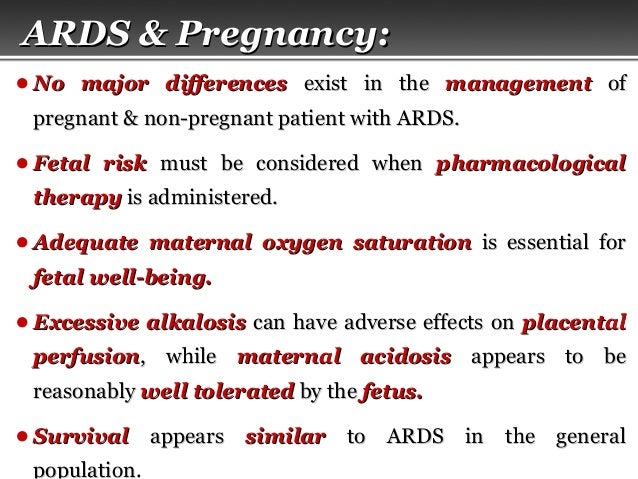 ARDS & Pregnancy:

• No major differences exist in the management of pregnant & non-pregnant patient with ARDS.

• Fetal risk must be considered when pharmacological therapy is administered.

• Adequate maternal oxygen saturation is essential for fetal well-being.

• Excessive alkalosis can have adverse effects on placental perfusion, while maternal acidosis appears to be reasonably well tolerated by the fetus.

• Survival appears similar to ARDS in the general population.